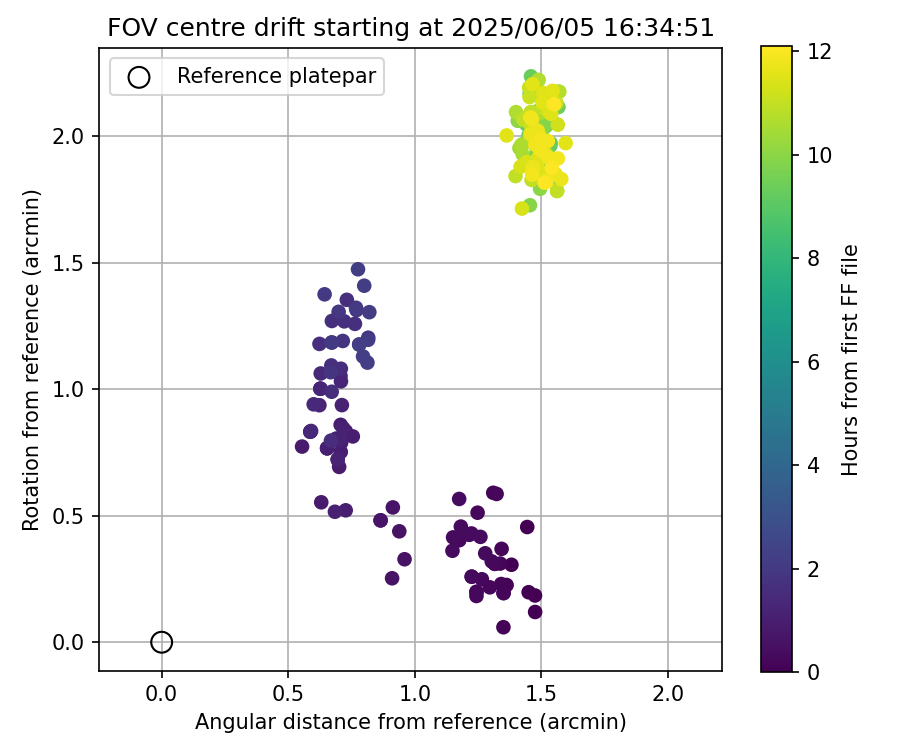 FOV centre drift starting at 2025/06/05 16:34:51

Reference platepar

Rotation from reference (arcmin)

2.0
1.5
1.0
0.5
0.0

0.0 0.5 1.0 1.5 2.0

Angular distance from reference (arcmin)

12
10
8
6
4
2
0

Hours from first FF file